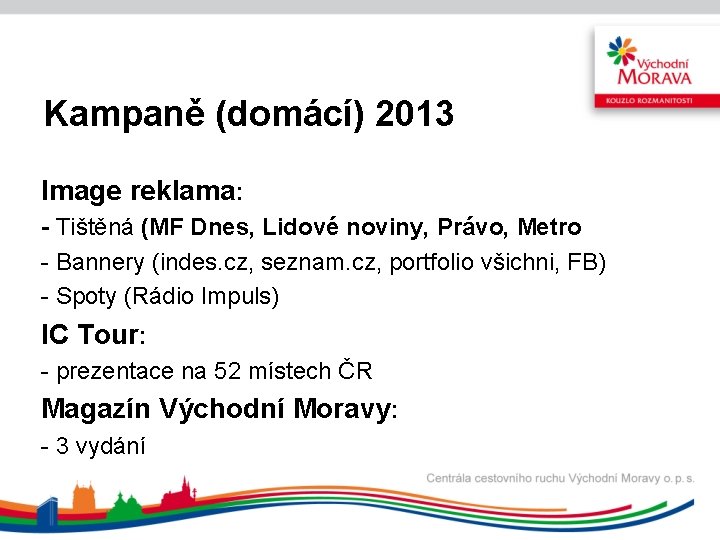 Východní
MORAVA
KOUZLO ROZMANITOSTI

Kampaně (domácí) 2013

Image reklama:
- Tištěná (MF Dnes, Lidové noviny, Právo, Metro
- Bannery (indes.cz, seznam.cz, portfolio všichni, FB)
- Spoty (Rádio Impuls)
IC Tour:
- prezentace na 52 místech ČR
Magazín Východní Moravy:
- 3 vydání

Centrála cestovního ruchu Východní Moravy o. p. s.